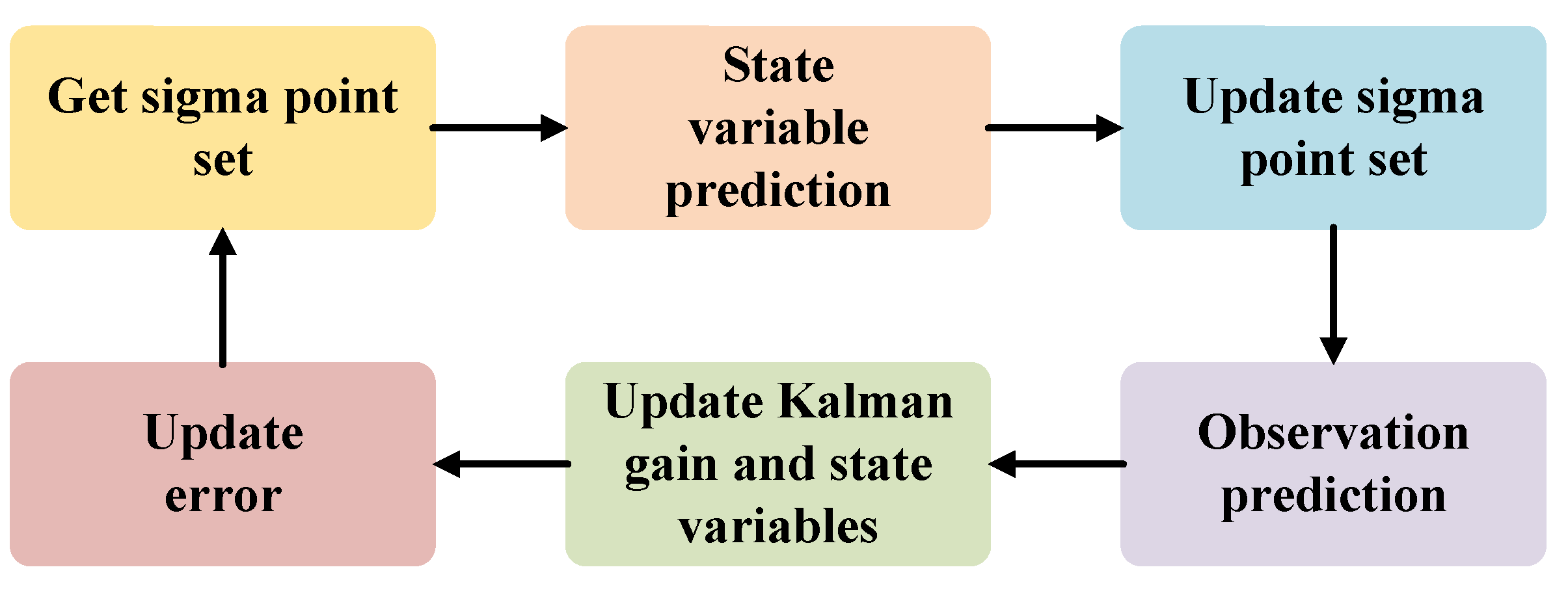 Get sigma point set

State variable prediction

Update sigma point set

Observation prediction

Update Kalman gain and state variables

Update error